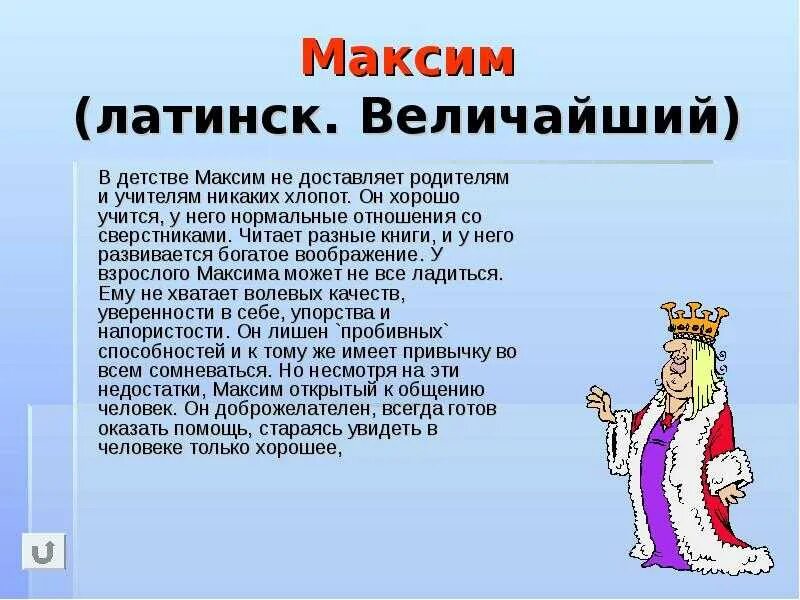 Максим
(латинск. Величайший)

В детстве Максим не доставляет родителям и учителям никаких хлопот. Он хорошо учится, у него нормальные отношения со сверстниками. Читает разные книги, и у него развивается богатое воображение. У взрослого Максима может не все ладиться. Ему не хватает волевых качеств, уверенности в себе, упорства и напористости. Он лишен `пробивных` способностей и к тому же имеет привычку во всем сомневаться. Но несмотря на эти недостатки, Максим открытый к общению человек. Он доброжелателен, всегда готов оказать помощь, стараясь увидеть в человеке только хорошее,